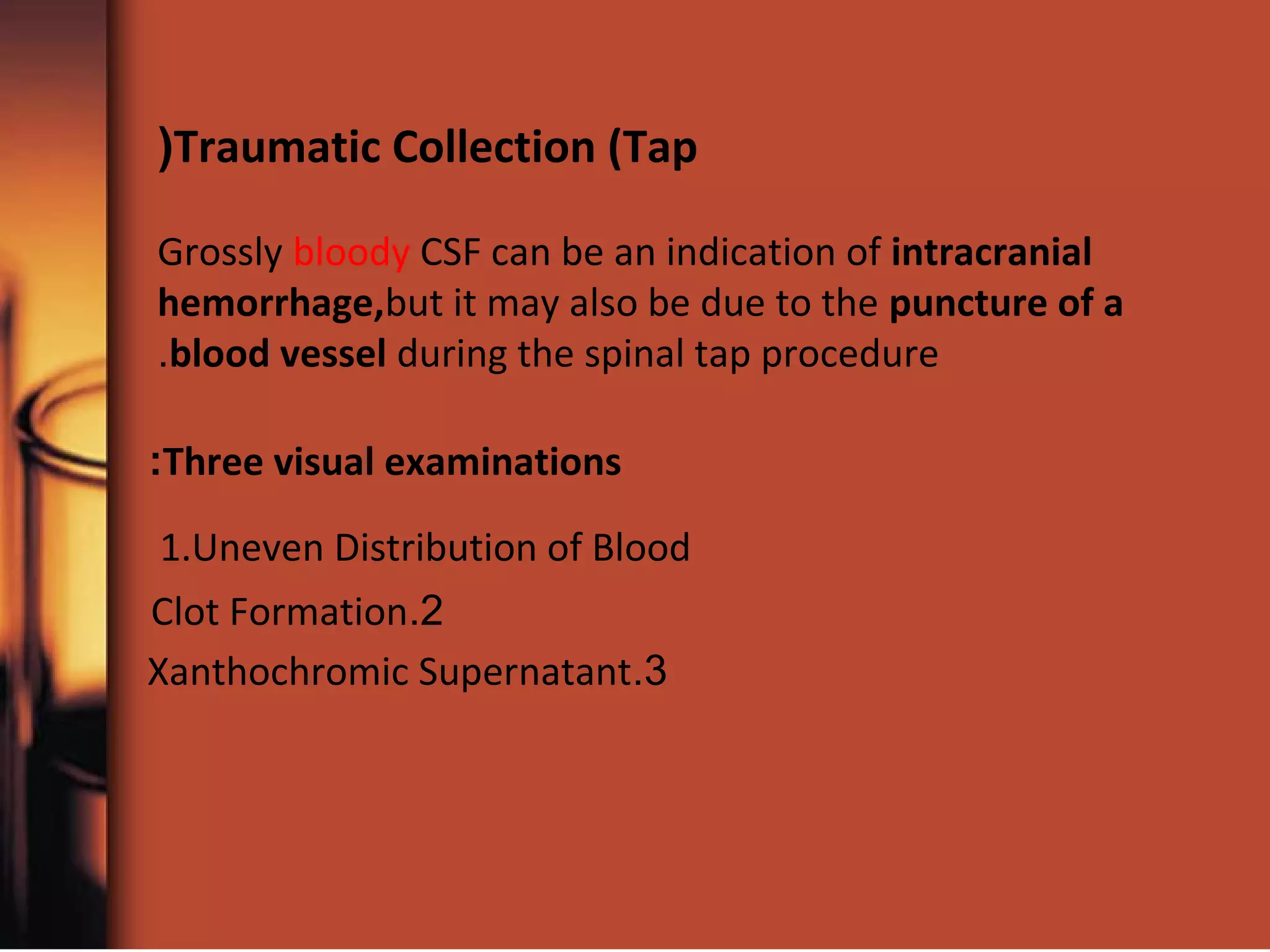 )Traumatic Collection (Tap

Grossly bloody CSF can be an indication of intracranial hemorrhage,but it may also be due to the puncture of a .blood vessel during the spinal tap procedure

:Three visual examinations

1.Uneven Distribution of Blood

Clot Formation.2

Xanthochromic Supernatant.3